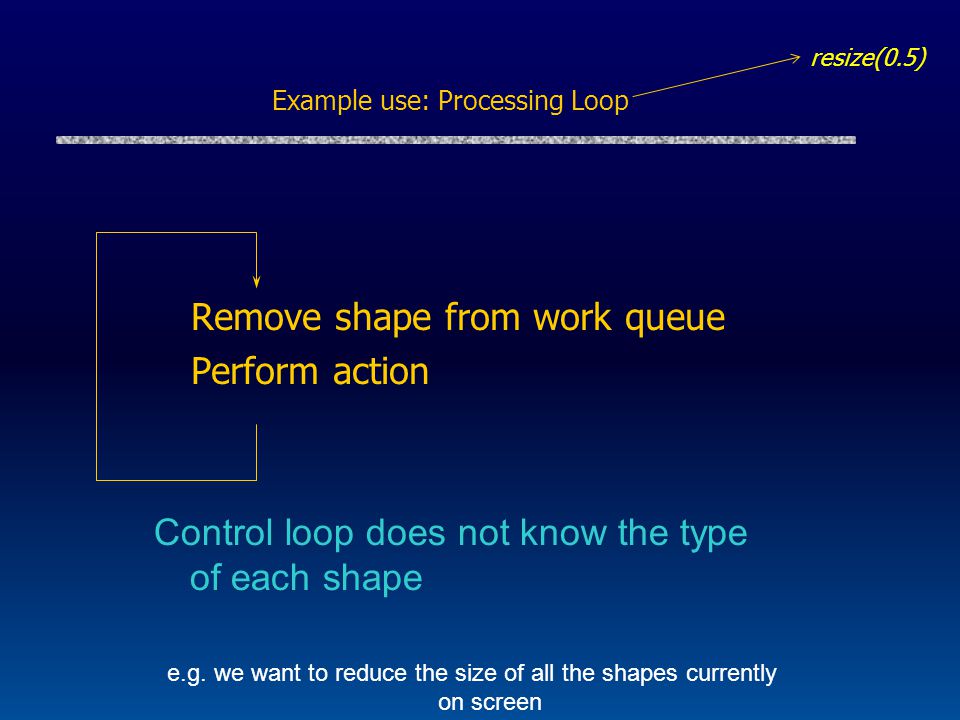 resize(0.5)

Example use: Processing Loop

Remove shape from work queue
Perform action

Control loop does not know the type of each shape

e.g. we want to reduce the size of all the shapes currently on screen